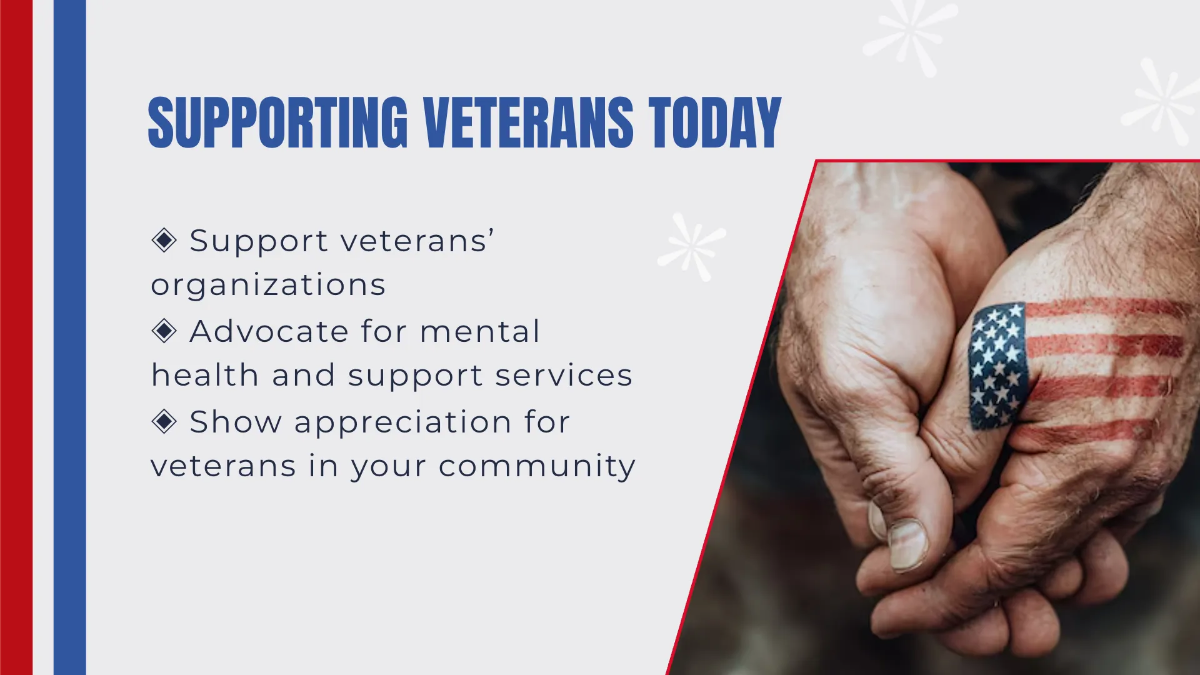 SUPPORTING VETERANS TODAY

◈ Support veterans' organizations
◈ Advocate for mental health and support services
◈ Show appreciation for veterans in your community